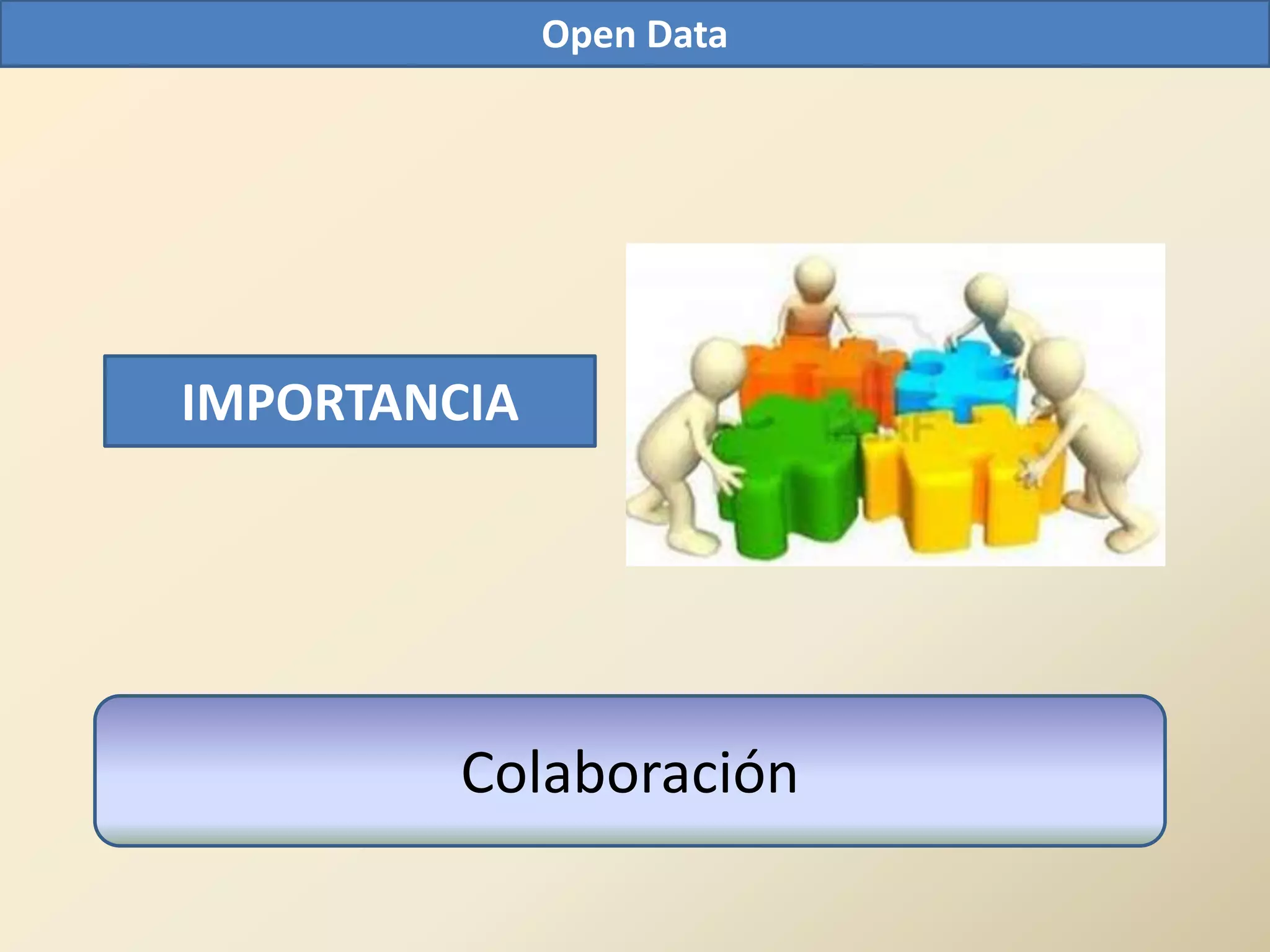 Open Data

IMPORTANCIA

Colaboración